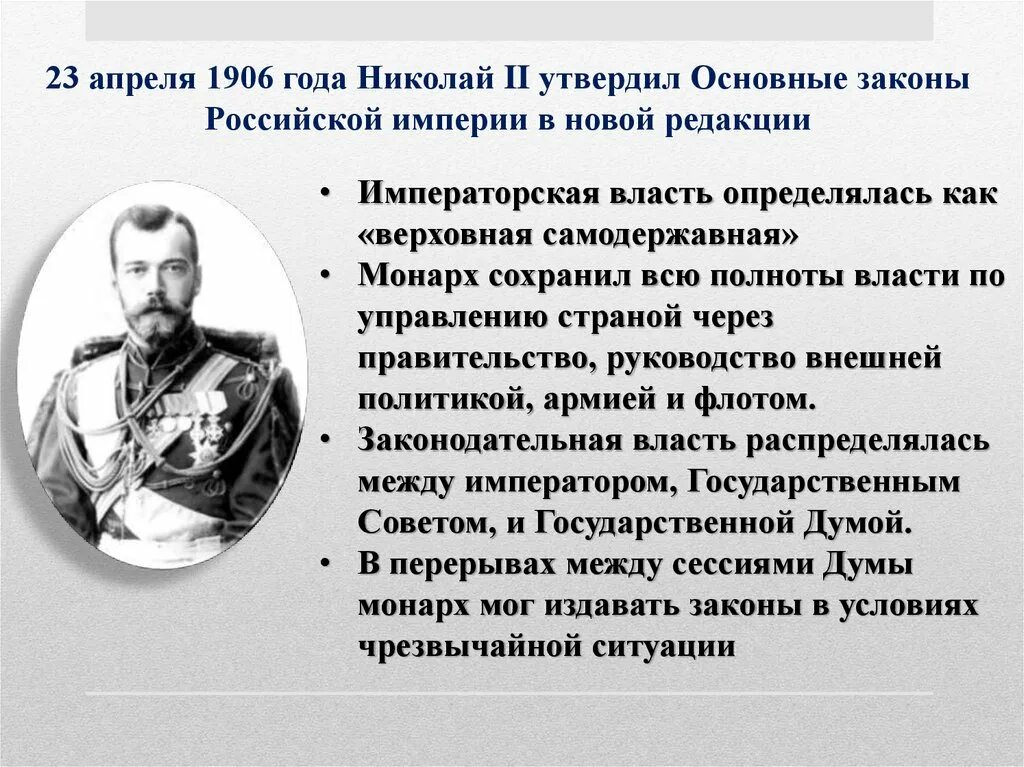 23 апреля 1906 года Николай II утвердил Основные законы Российской империи в новой редакции

• Императорская власть определялась как «верховная самодержавная»
• Монарх сохранил всю полноты власти по управлению страной через правительство, руководство внешней политикой, армией и флотом.
• Законодательная власть распределялась между императором, Государственным Советом, и Государственной Думой.
• В перерывах между сессиями Думы монарх мог издавать законы в условиях чрезвычайной ситуации